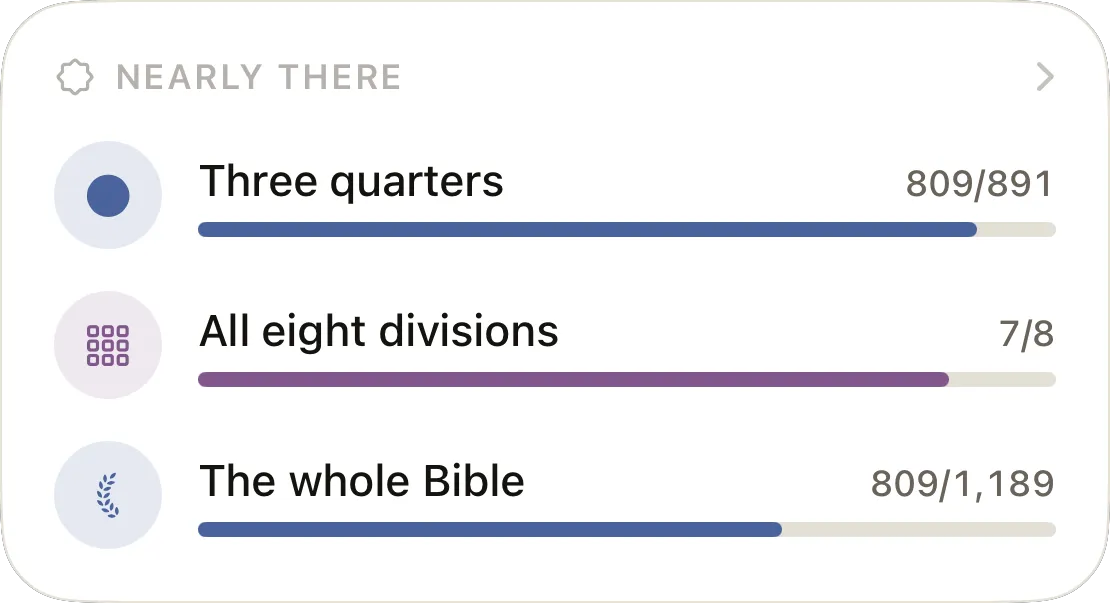 NEARLY THERE

Three quarters 809/891

All eight divisions 7/8

The whole Bible 809/1,189